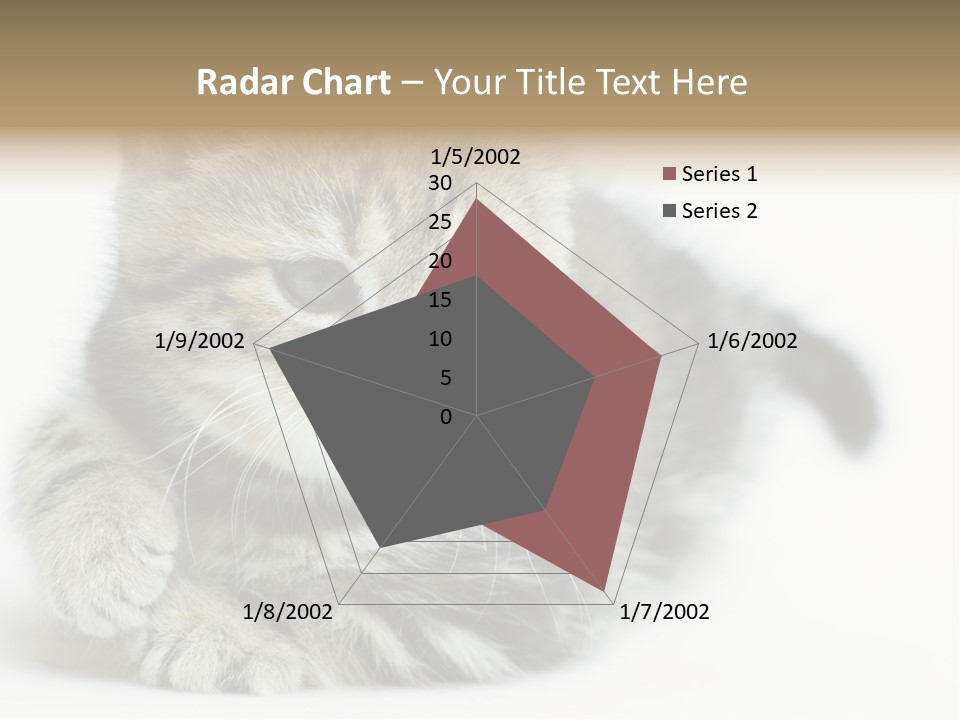 Radar Chart – Your Title Text Here

1/5/2002
30
25
20
15
10
5
0
1/6/2002
1/7/2002
1/8/2002
1/9/2002

Series 1
Series 2